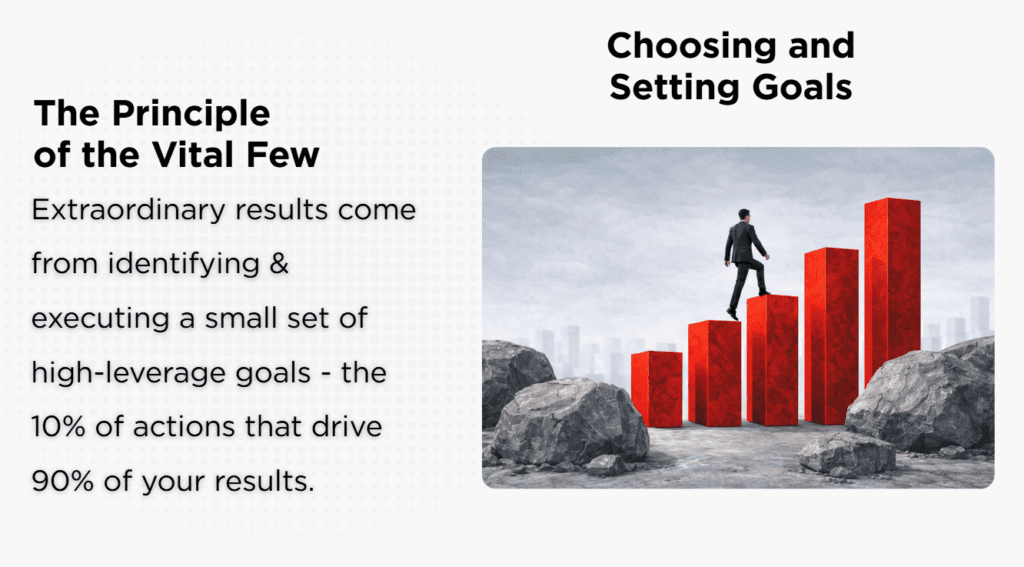 Choosing and Setting Goals

The Principle of the Vital Few

Extraordinary results come from identifying & executing a small set of high-leverage goals - the 10% of actions that drive 90% of your results.